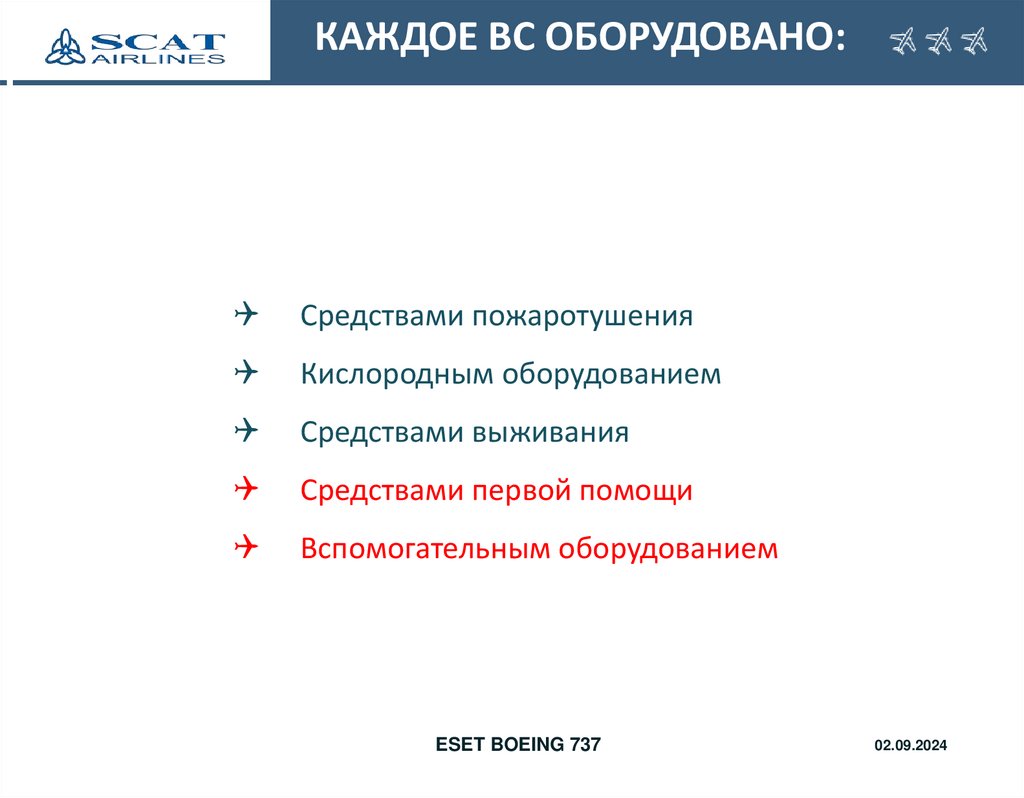 SCAT AIRLINES

КАЖДОЕ ВС ОБОРУДОВАНО:

Средствами пожаротушения

Кислородным оборудованием

Средствами выживания

Средствами первой помощи

Вспомогательным оборудованием

ESET BOEING 737

02.09.2024